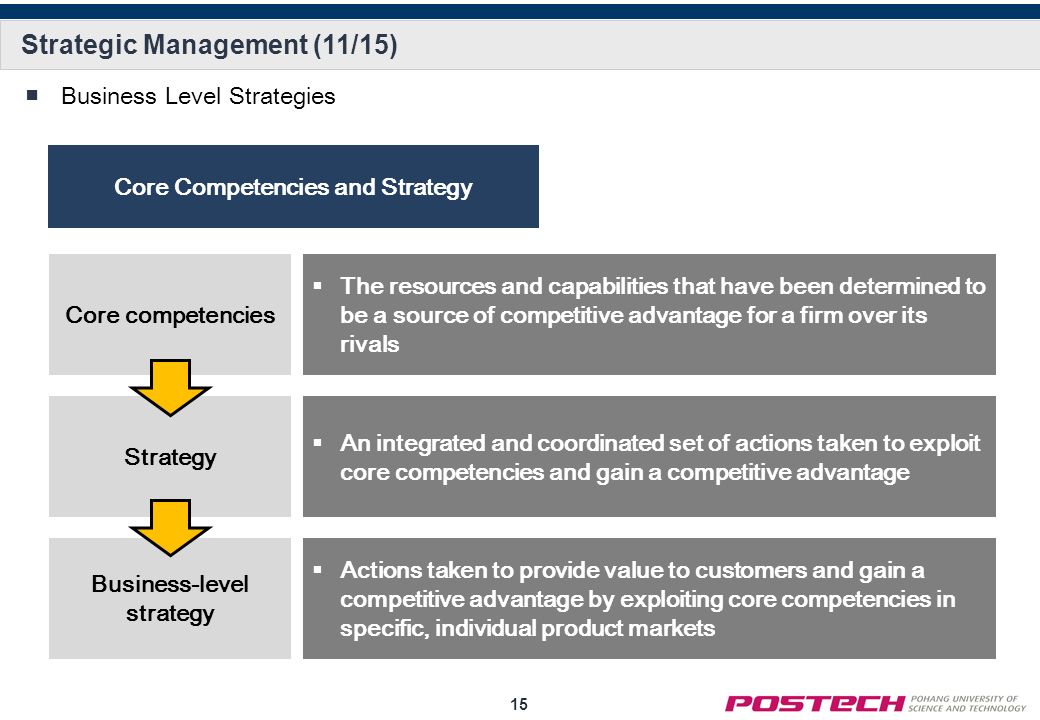 Strategic Management (11/15)

■ Business Level Strategies

Core Competencies and Strategy

Core competencies

▪ The resources and capabilities that have been determined to be a source of competitive advantage for a firm over its rivals

Strategy

▪ An integrated and coordinated set of actions taken to exploit core competencies and gain a competitive advantage

Business-level strategy

▪ Actions taken to provide value to customers and gain a competitive advantage by exploiting core competencies in specific, individual product markets

15

POSTECH POHANG UNIVERSITY OF SCIENCE AND TECHNOLOGY